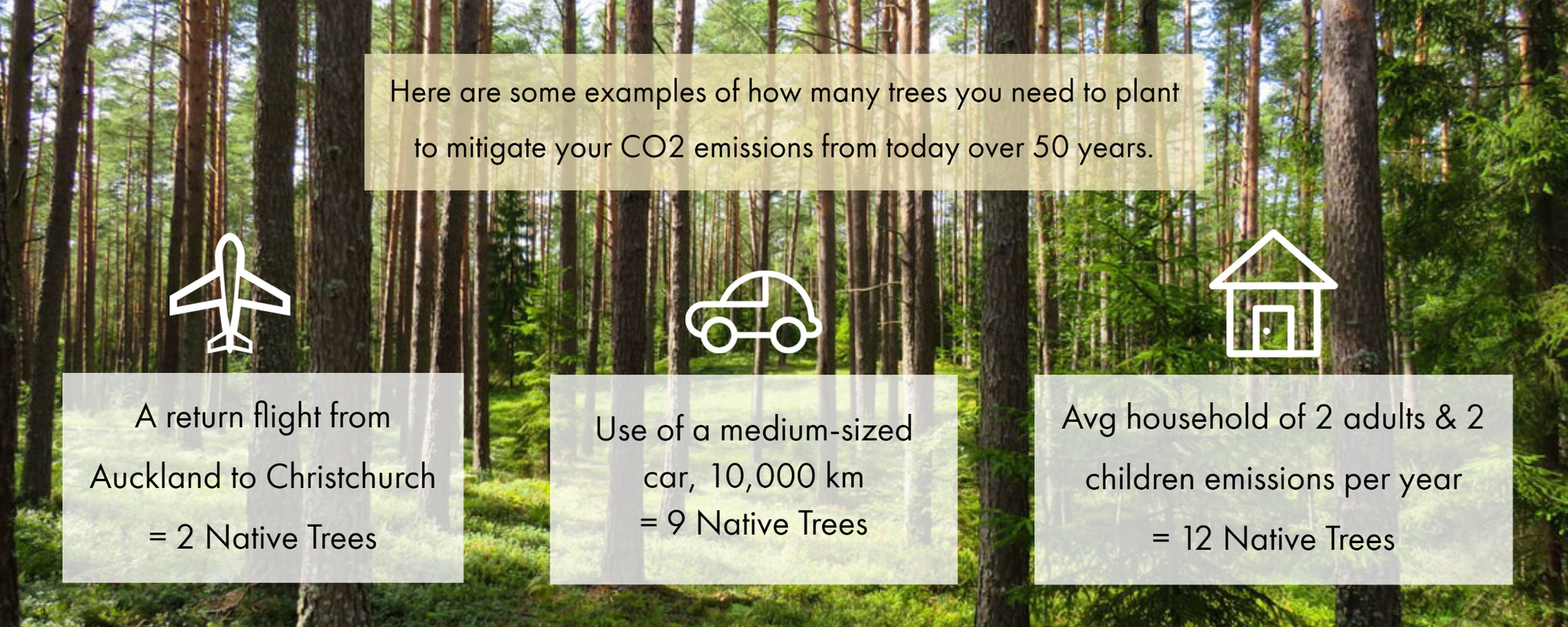 Here are some examples of how many trees you need to plant to mitigate your CO2 emissions from today over 50 years.

A return flight from Auckland to Christchurch = 2 Native Trees

Use of a medium-sized car, 10,000 km = 9 Native Trees

Avg household of 2 adults & 2 children emissions per year = 12 Native Trees